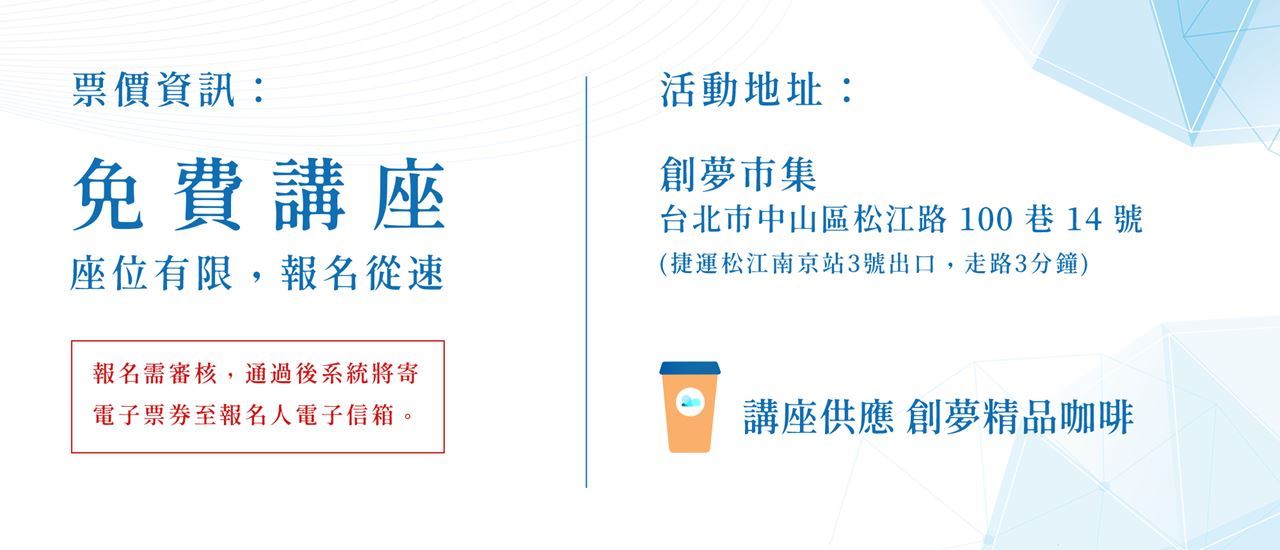 票價資訊：

免費講座

座位有限，報名從速

報名需審核，通過後系統將寄電子票券至報名人電子信箱。

活動地址：

創夢市集
台北市中山區松江路 100 巷 14 號
(捷運松江南京站3號出口，走路3分鐘)

講座供應 創夢精品咖啡